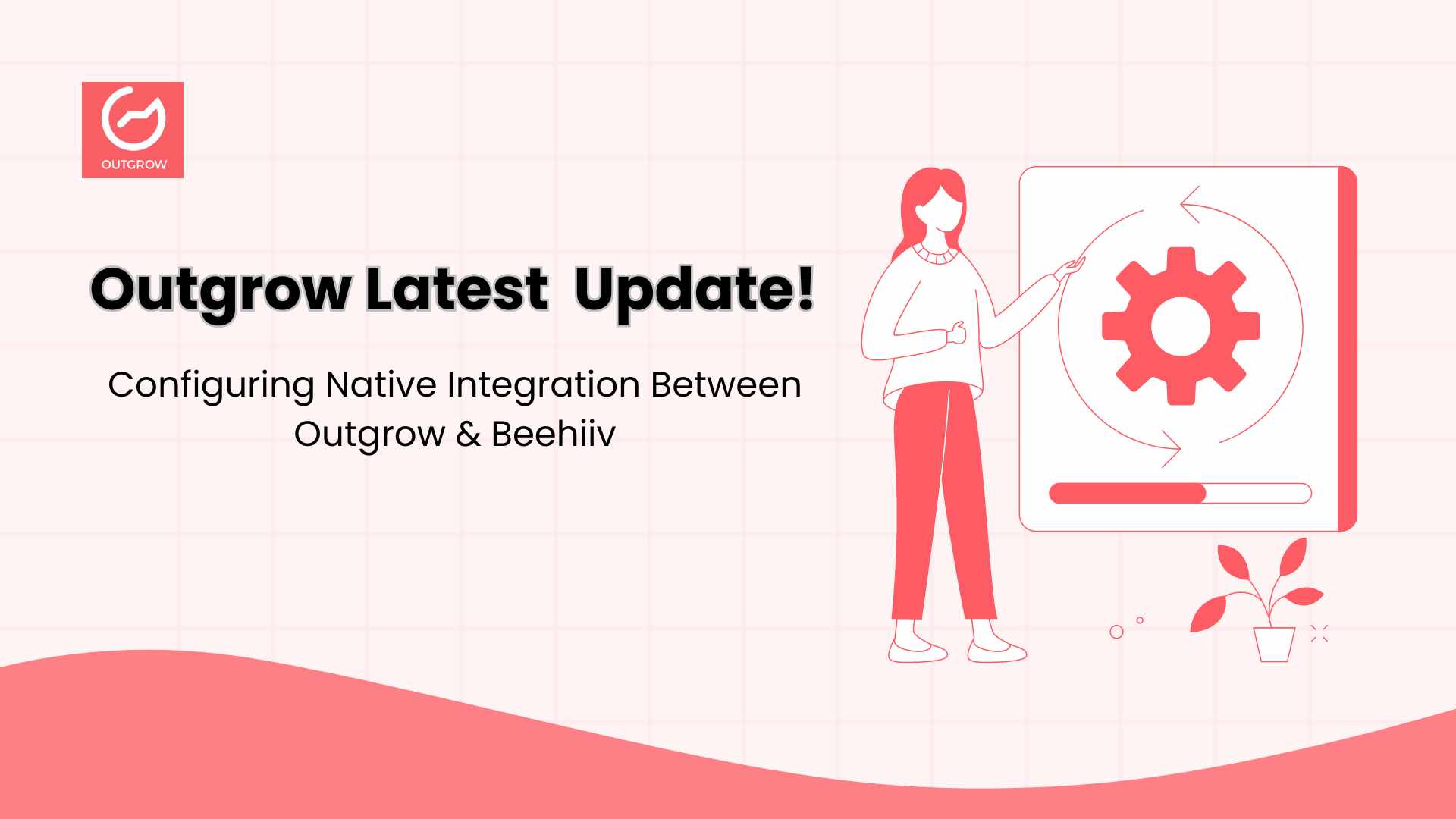 OUTGROW

Outgrow Latest Update!

Configuring Native Integration Between Outgrow & Beehiiv